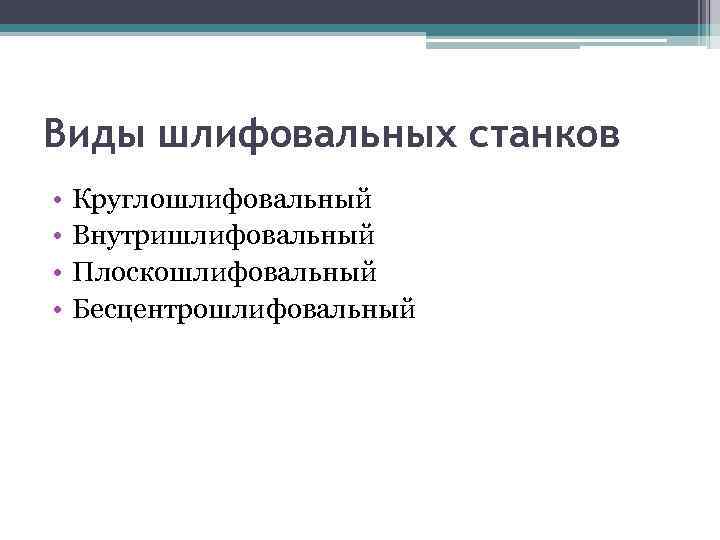 Виды шлифовальных станков

• Круглошлифовальный
• Внутришлифовальный
• Плоскошлифовальный
• Бесцентрошлифовальный